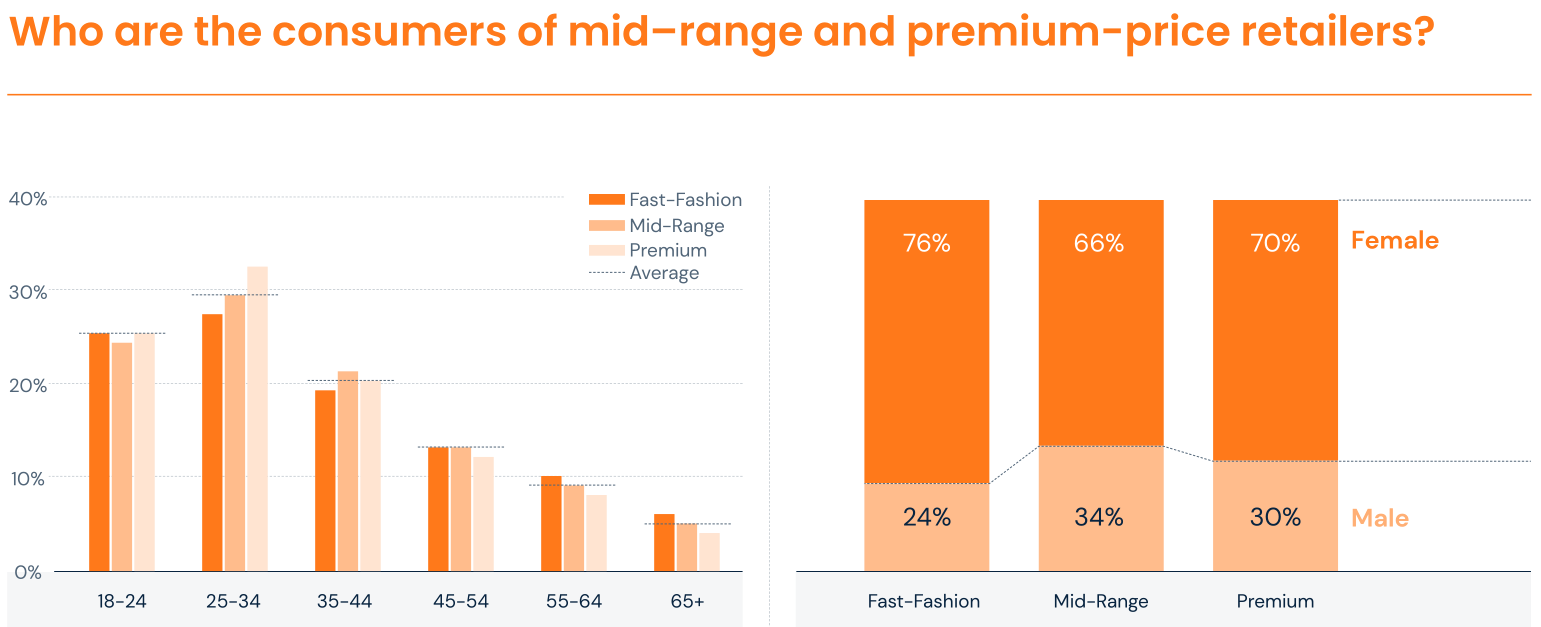 Who are the consumers of mid-range and premium-price retailers?

40%
30%
20%
10%
0%

Fast-Fashion
Mid-Range
Premium
Average

18-24
25-34
35-44
45-54
55-64
65+

76%
66%
70%
Female
24%
34%
30%
Male

Fast-Fashion
Mid-Range
Premium